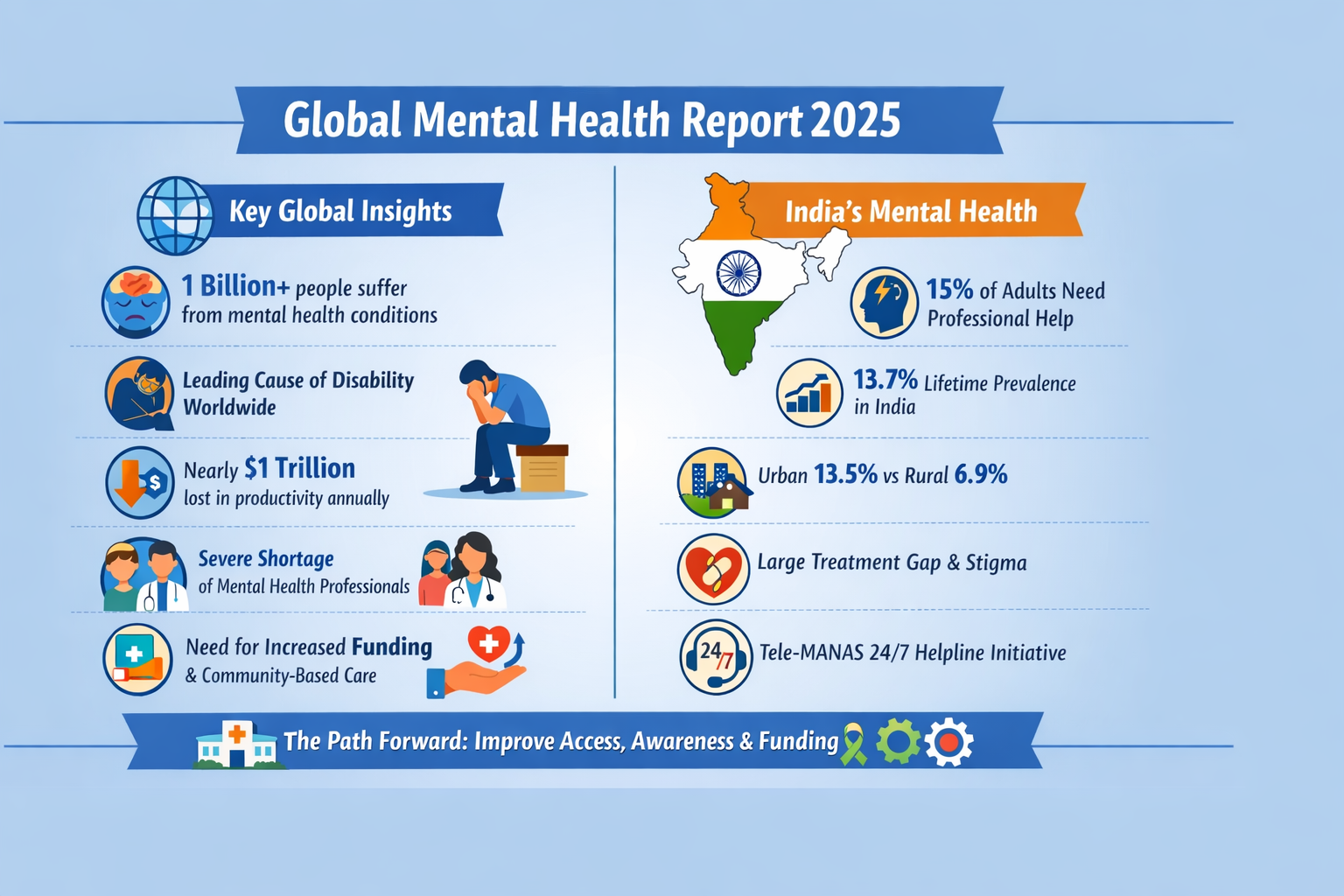 Global Mental Health Report 2025

Key Global Insights

1 Billion+ people suffer from mental health conditions

Leading Cause of Disability Worldwide

Nearly $1 Trillion lost in productivity annually

Severe Shortage of Mental Health Professionals

Need for Increased Funding & Community-Based Care

India's Mental Health

15% of Adults Need Professional Help

13.7% Lifetime Prevalence in India

Urban 13.5% vs Rural 6.9%

Large Treatment Gap & Stigma

24/7

Tele-MANAS 24/7 Helpline Initiative

The Path Forward: Improve Access, Awareness & Funding